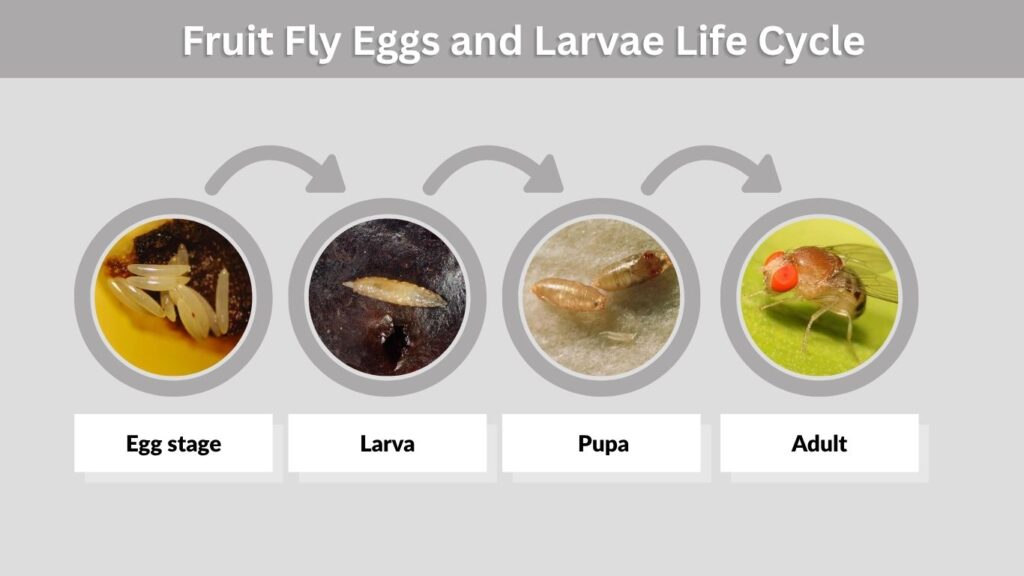 Fruit Fly Eggs and Larvae Life Cycle

Egg stage

Larva

Pupa

Adult